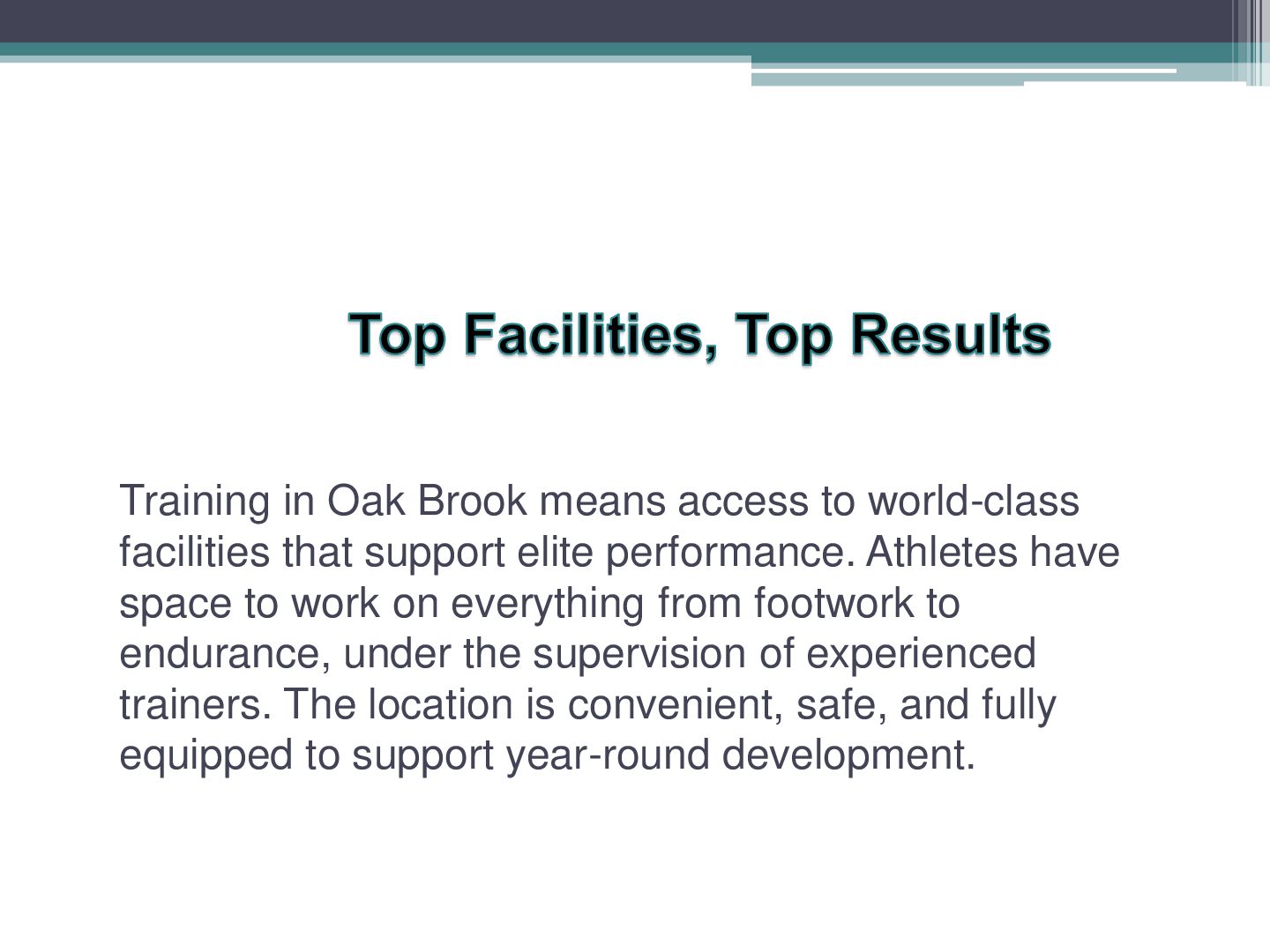 Top Facilities, Top Results

Training in Oak Brook means access to world-class facilities that support elite performance. Athletes have space to work on everything from footwork to endurance, under the supervision of experienced trainers. The location is convenient, safe, and fully equipped to support year-round development.